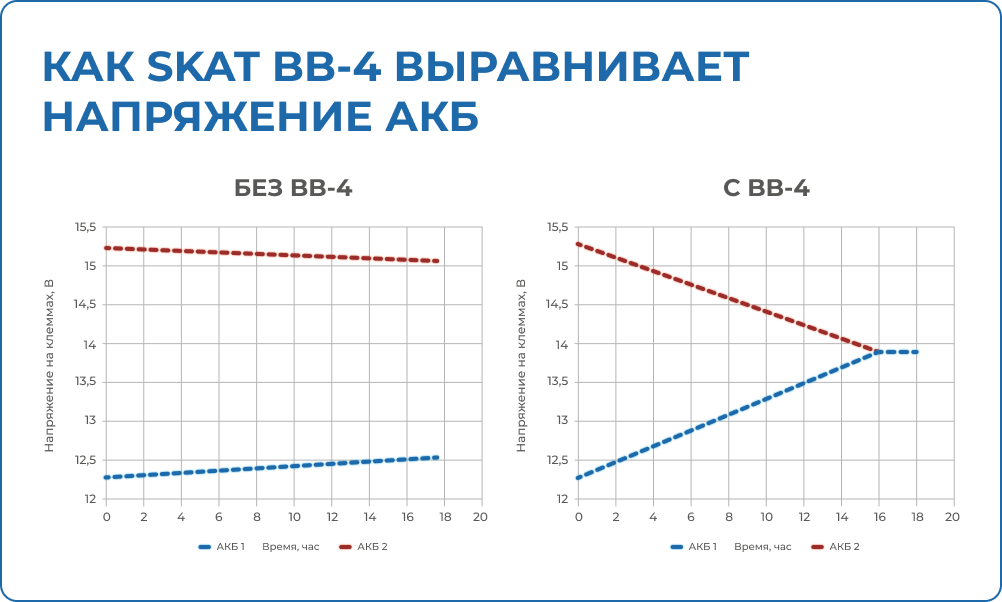 КАК SKAT BB-4 ВЫРАВНИВАЕТ НАПРЯЖЕНИЕ АКБ

БЕЗ BB-4

Напряжение на клеммах, В

15,5
15
14,5
14
13,5
13
12,5
12

0 2 4 6 8 10 12 14 16 18 20

АКБ 1 Время, час АКБ 2

С BB-4

Напряжение на клеммах, В

15,5
15
14,5
14
13,5
13
12,5
12

0 2 4 6 8 10 12 14 16 18 20

АКБ 1 Время, час АКБ 2